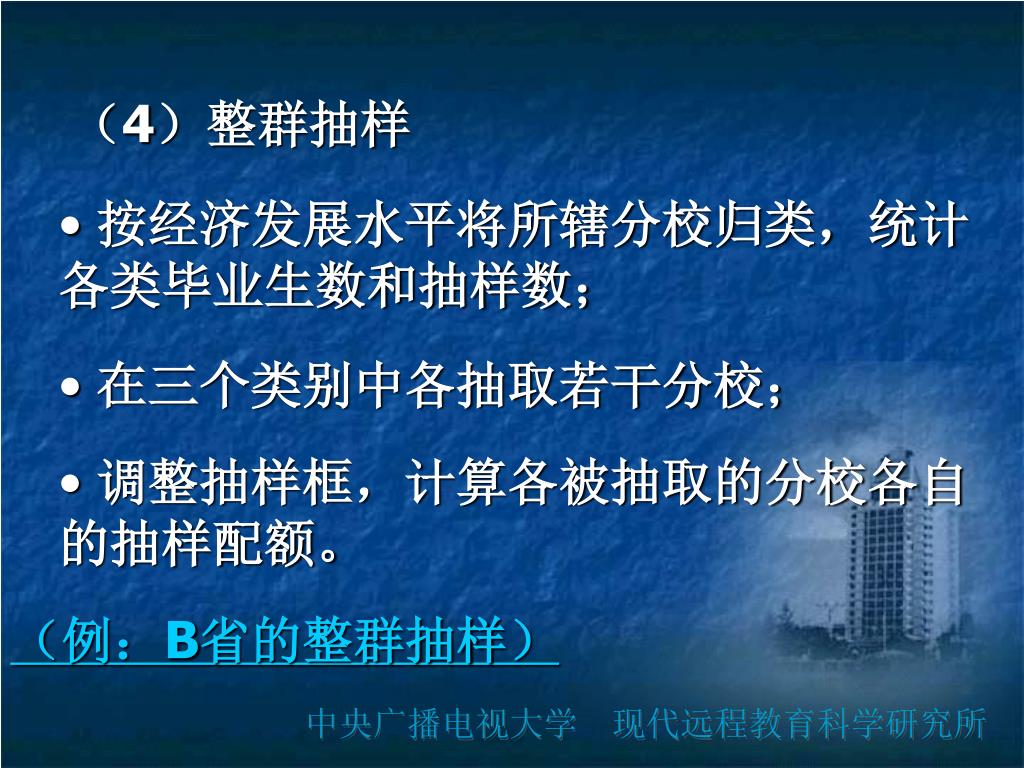 （4）整群抽样

• 按经济发展水平将所辖分校归类，统计各类毕业生数和抽样数；

• 在三个类别中各抽取若干分校；

• 调整抽样框，计算各被抽取的分校各自的抽样配额。

（例：B省的整群抽样）

中央广播电视大学　现代远程教育科学研究所